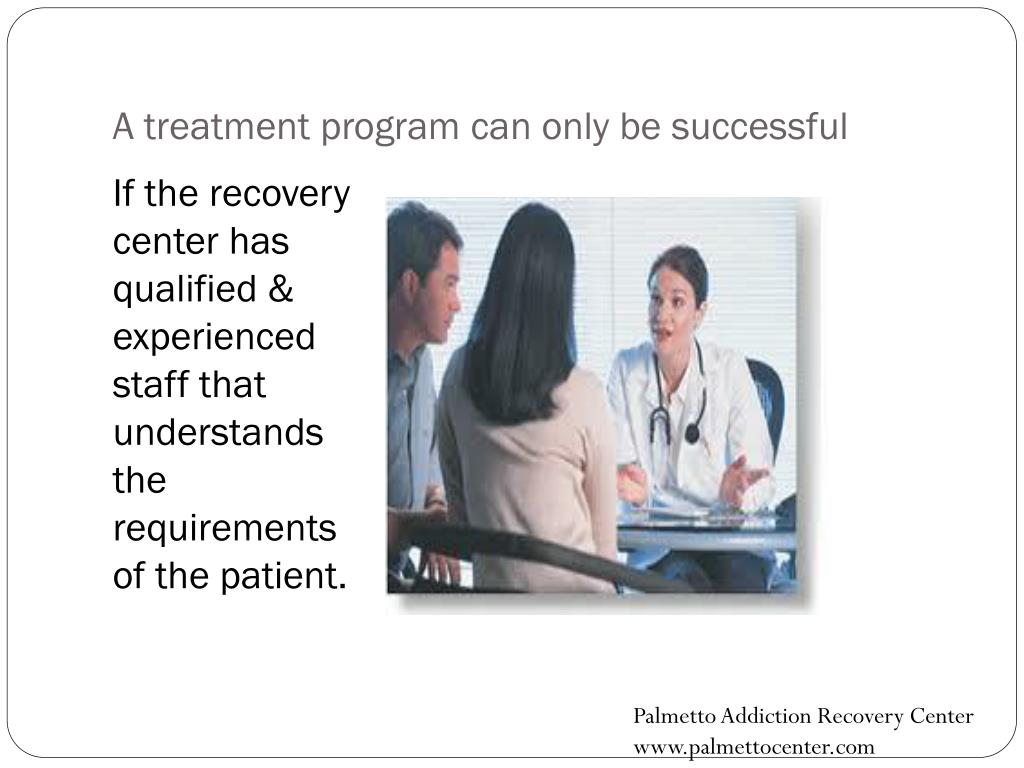 A treatment program can only be successful

If the recovery center has qualified & experienced staff that understands the requirements of the patient.

Palmetto Addiction Recovery Center
www.palmettocenter.com